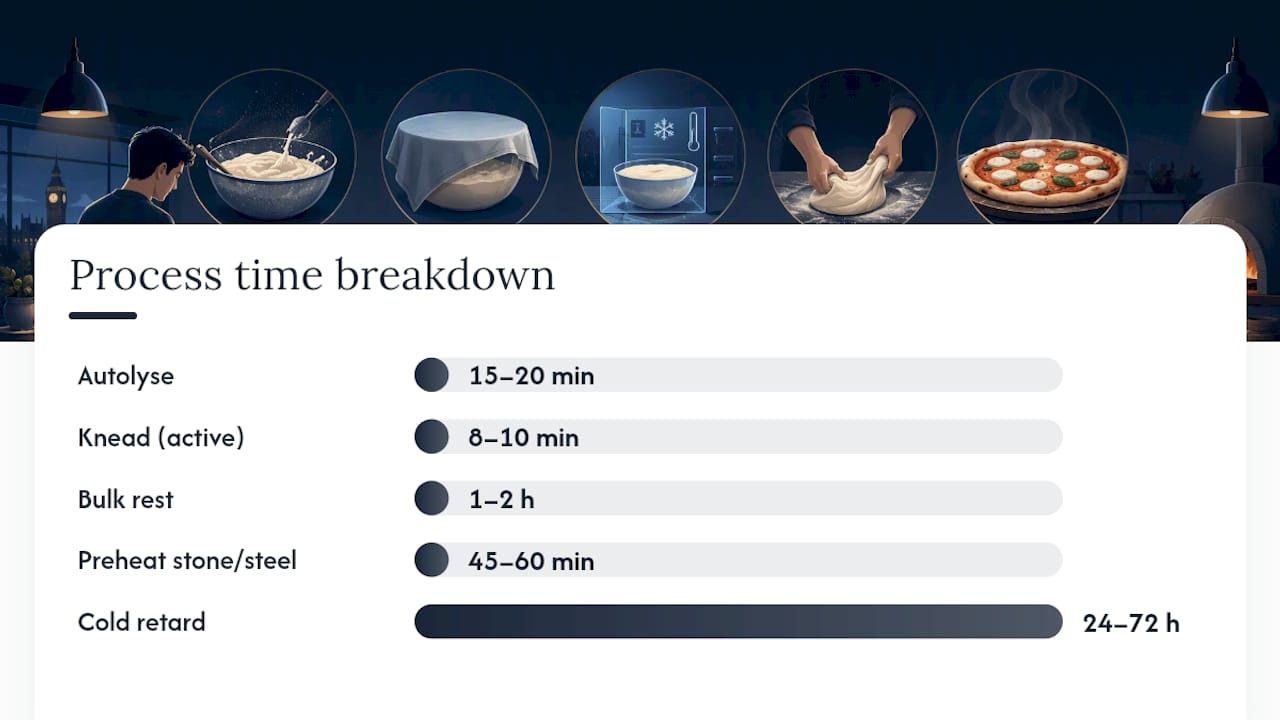 Process time breakdown

Autolyse
15–20 min

Knead (active)
8–10 min

Bulk rest
1–2 h

Preheat stone/steel
45–60 min

Cold retard
24–72 h